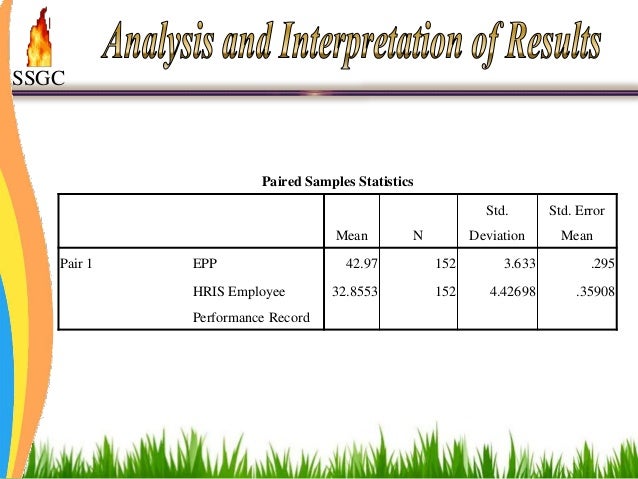 SSGC

Analysis and Interpretation of Results

Paired Samples Statistics

| | | Mean | N | Std. Deviation | Std. Error Mean |
|---|---|---|---|---|---|
| Pair 1 | EPP | 42.97 | 152 | 3.633 | .295 |
| | HRIS Employee Performance Record | 32.8553 | 152 | 4.42698 | .35908 |